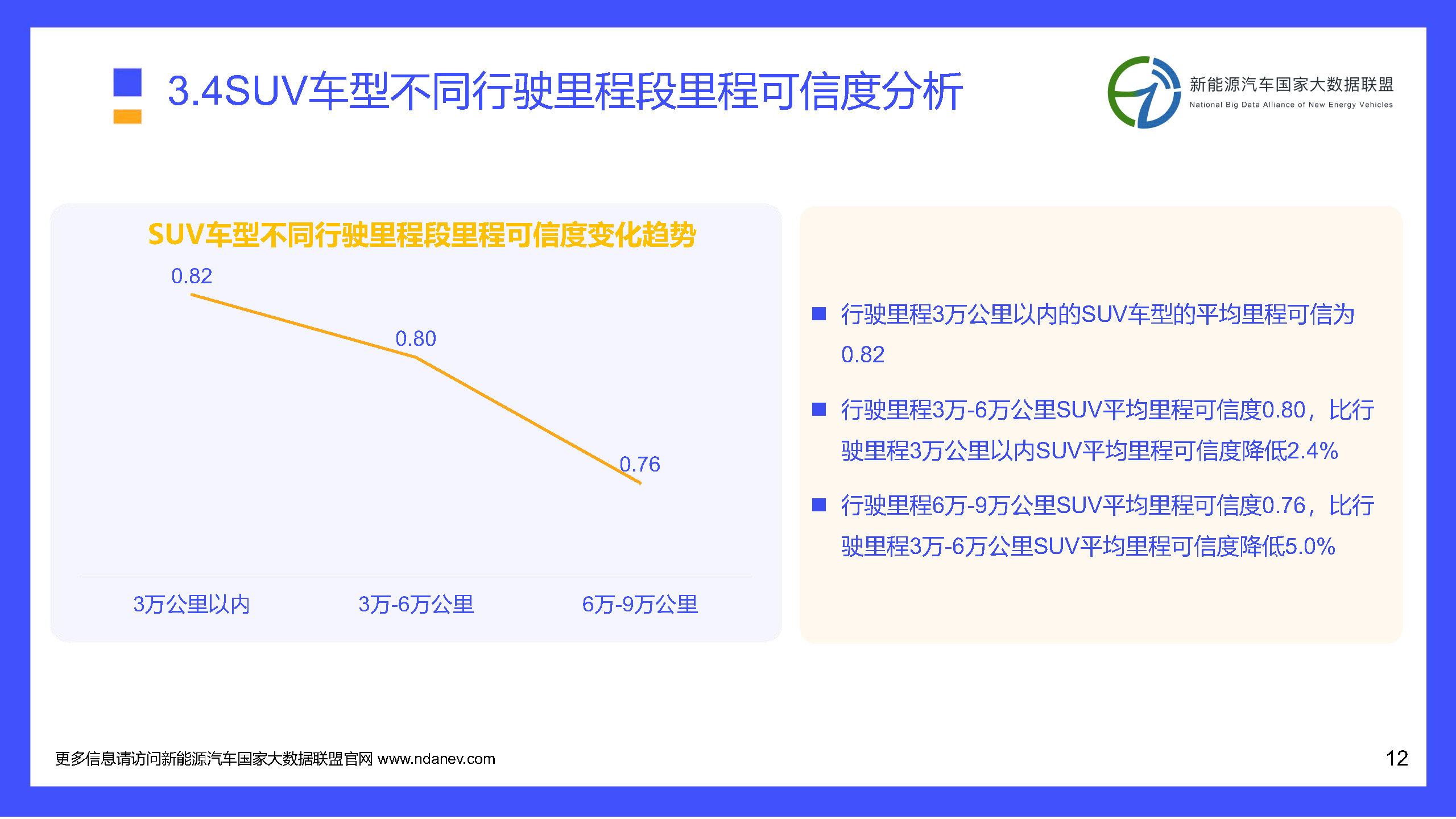 3.4SUV车型不同行驶里程段里程可信度分析

新能源汽车国家大数据联盟
National Big Data Alliance of New Energy Vehicles

SUV车型不同行驶里程段里程可信度变化趋势

0.82
0.80
0.76

3万公里以内
3万-6万公里
6万-9万公里

■ 行驶里程3万公里以内的SUV车型的平均里程可信为0.82

■ 行驶里程3万-6万公里SUV平均里程可信度0.80，比行驶里程3万公里以内SUV平均里程可信度降低2.4%

■ 行驶里程6万-9万公里SUV平均里程可信度0.76，比行驶里程3万-6万公里SUV平均里程可信度降低5.0%

更多信息请访问新能源汽车国家大数据联盟官网 www.ndanev.com

12